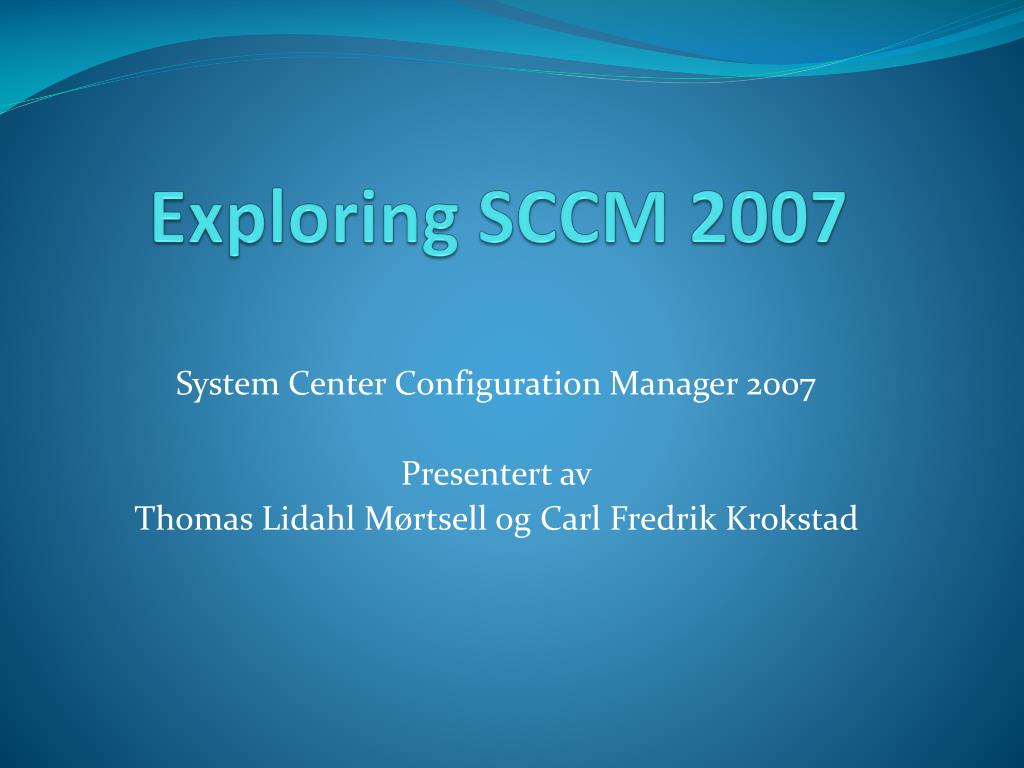 Exploring SCCM 2007

System Center Configuration Manager 2007

Presentert av
Thomas Lidahl Mørtsell og Carl Fredrik Krokstad